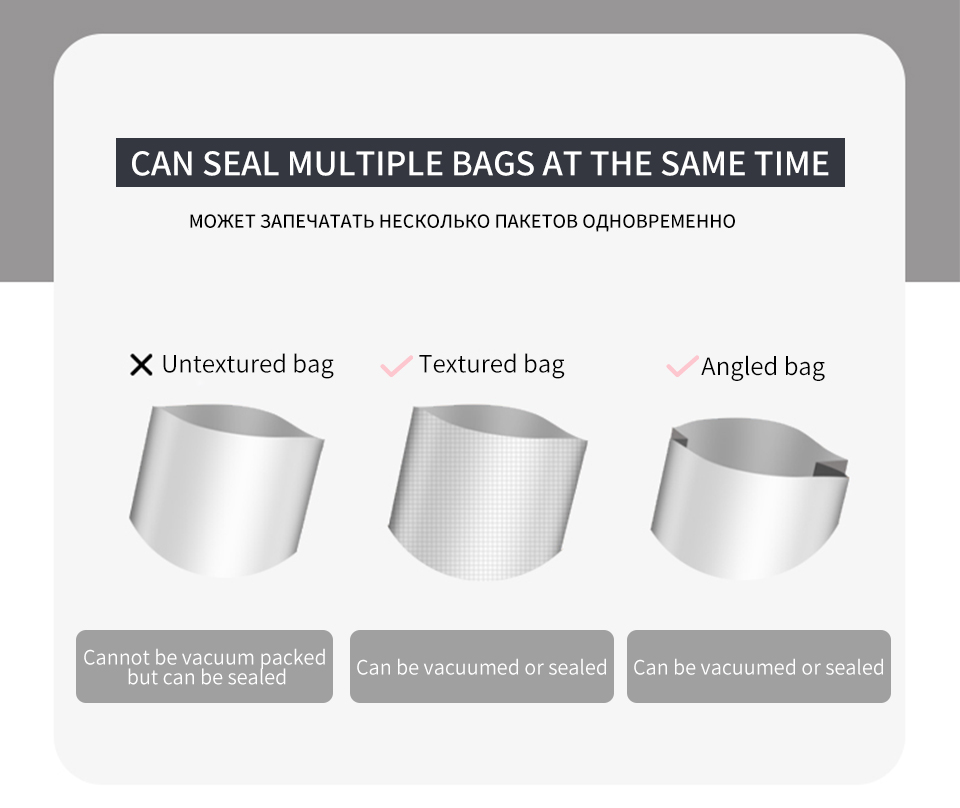 CAN SEAL MULTIPLE BAGS AT THE SAME TIME

МОЖЕТ ЗАПЕЧАТАТЬ НЕСКОЛЬКО ПАКЕТОВ ОДНОВРЕМЕННО

Untextured bag

Textured bag

Angled bag

Cannot be vacuum packed but can be sealed

Can be vacuumed or sealed

Can be vacuumed or sealed